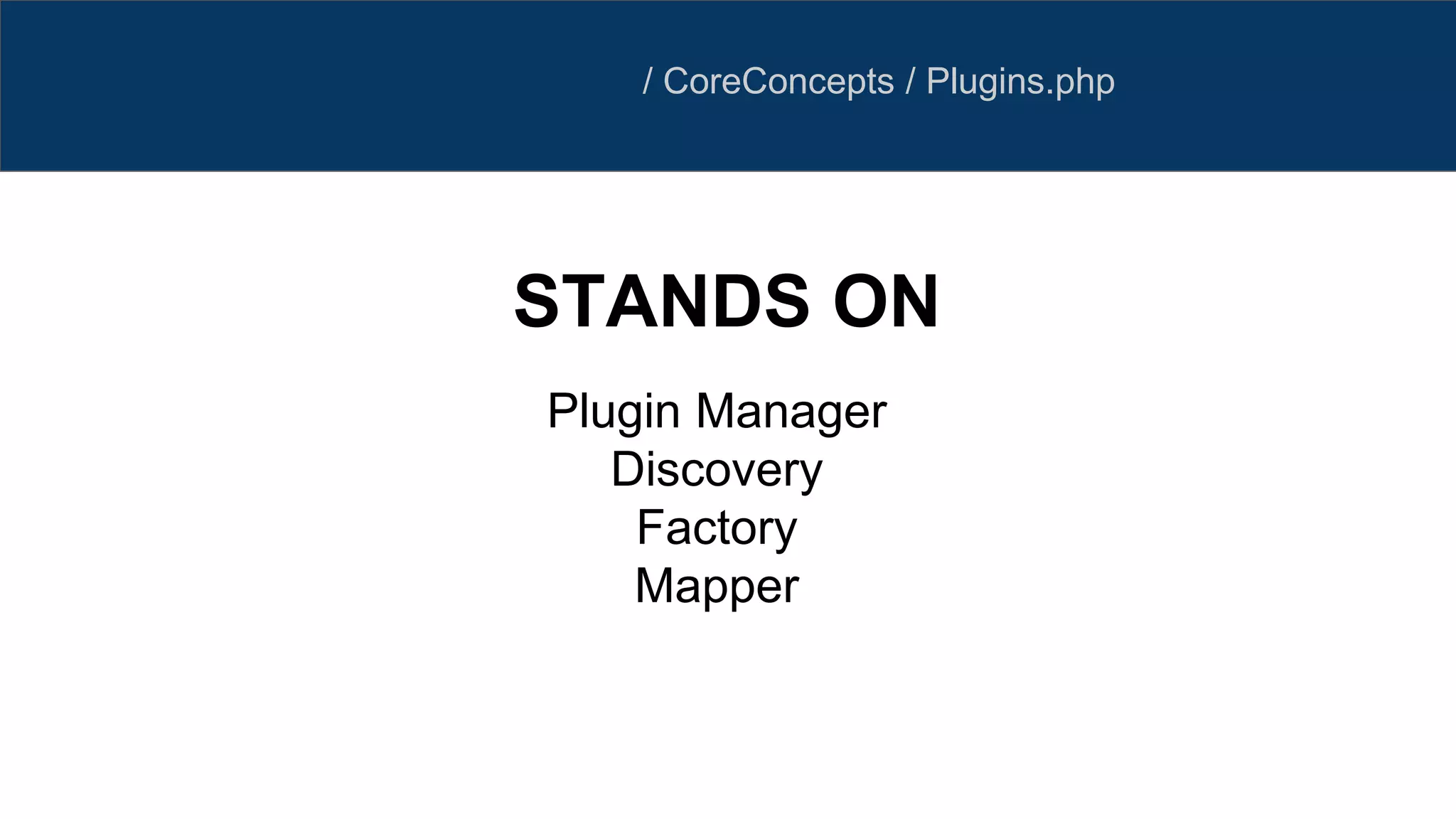 / CoreConcepts / Plugins.php

STANDS ON

Plugin Manager
Discovery
Factory
Mapper